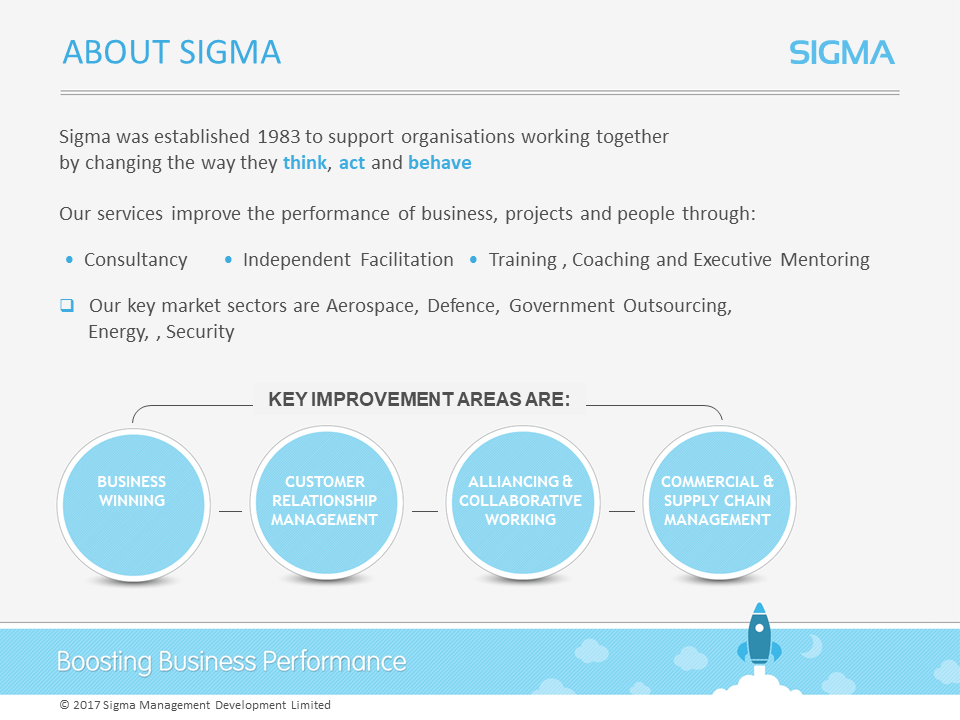 ABOUT SIGMA

SIGMA

Sigma was established 1983 to support organisations working together by changing the way they think, act and behave

Our services improve the performance of business, projects and people through:

• Consultancy • Independent Facilitation • Training , Coaching and Executive Mentoring

❑ Our key market sectors are Aerospace, Defence, Government Outsourcing, Energy, , Security

KEY IMPROVEMENT AREAS ARE:

BUSINESS WINNING

CUSTOMER RELATIONSHIP MANAGEMENT

ALLIANCING & COLLABORATIVE WORKING

COMMERCIAL & SUPPLY CHAIN MANAGEMENT

Boosting Business Performance

© 2017 Sigma Management Development Limited